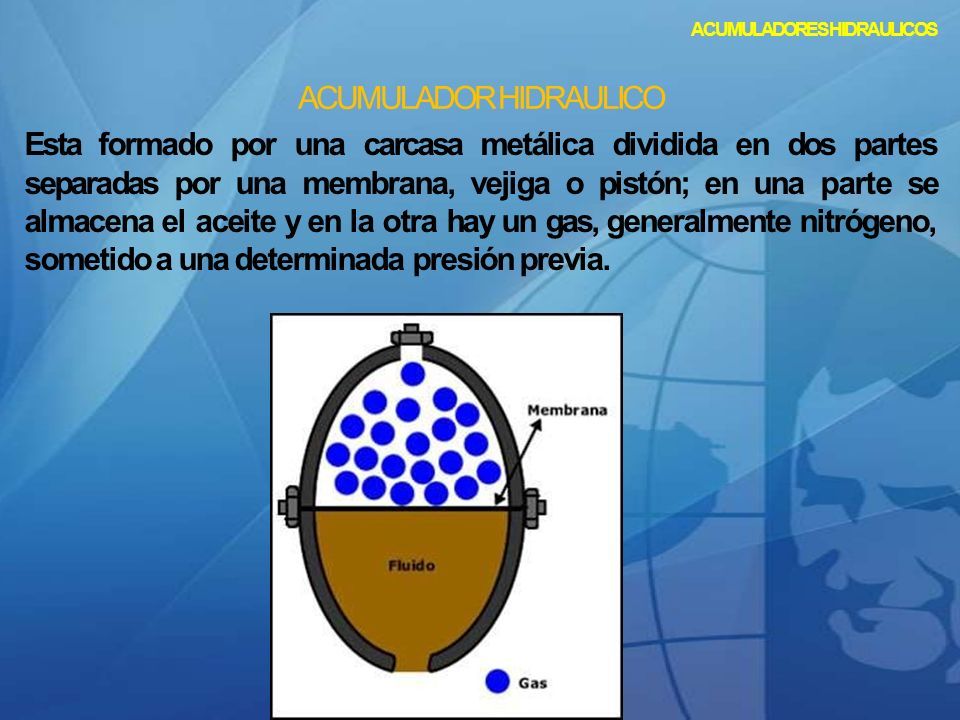 ACUMULADORES HIDRAULICOS

ACUMULADOR HIDRAULICO

Esta formado por una carcasa metálica dividida en dos partes separadas por una membrana, vejiga o pistón; en una parte se almacena el aceite y en la otra hay un gas, generalmente nitrógeno, sometido a una determinada presión previa.

Membrana

Fluido

Gas